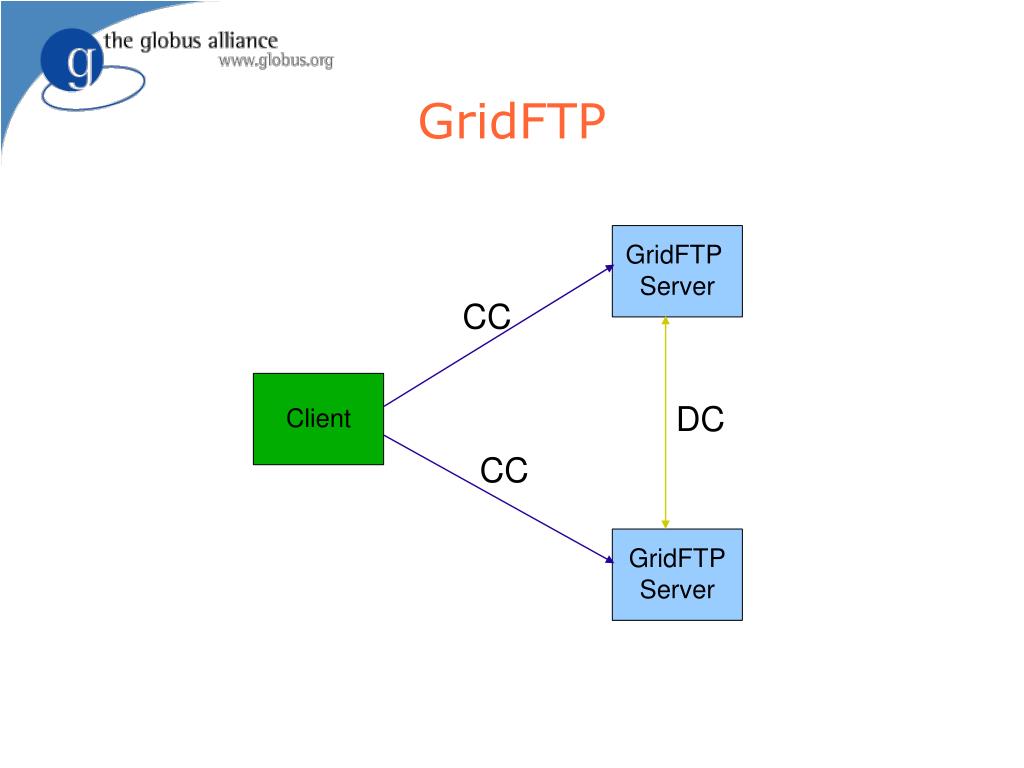 g the globus alliance
www.globus.org

GridFTP

GridFTP Server

CC

Client

DC

CC

GridFTP Server